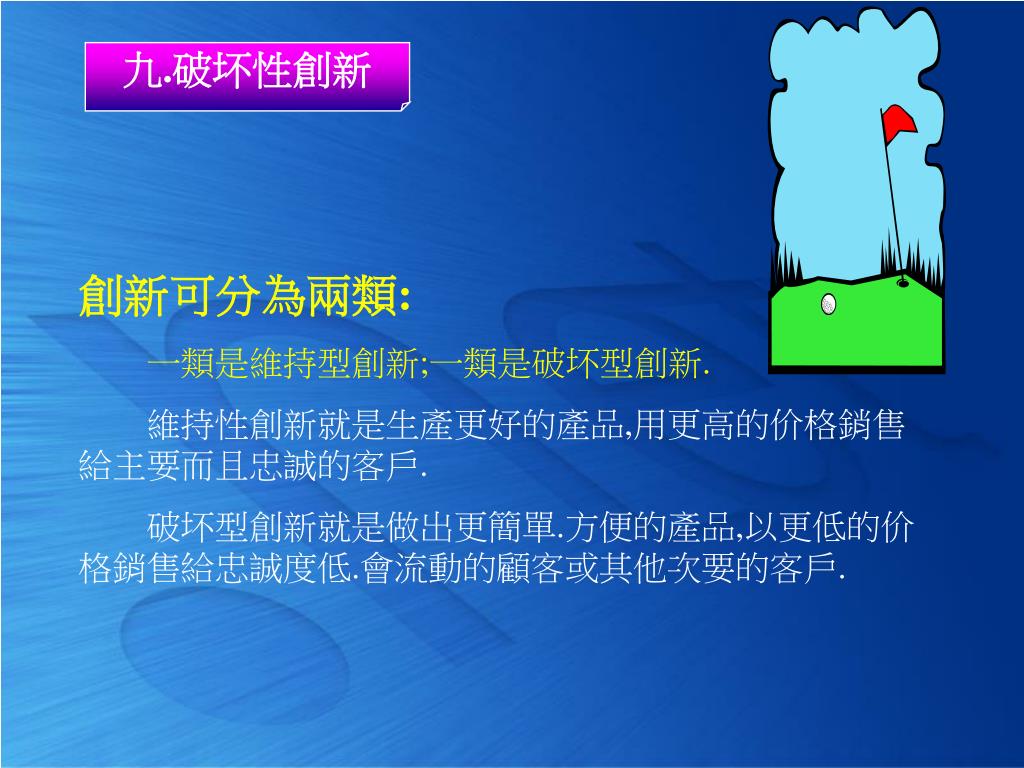 九.破坏性創新

創新可分為兩類:

一類是維持型創新;一類是破坏型創新.

維持性創新就是生產更好的產品,用更高的价格銷售給主要而且忠誠的客戶.

破坏型創新就是做出更簡單.方便的產品,以更低的价格銷售給忠誠度低.會流動的顧客或其他次要的客戶.